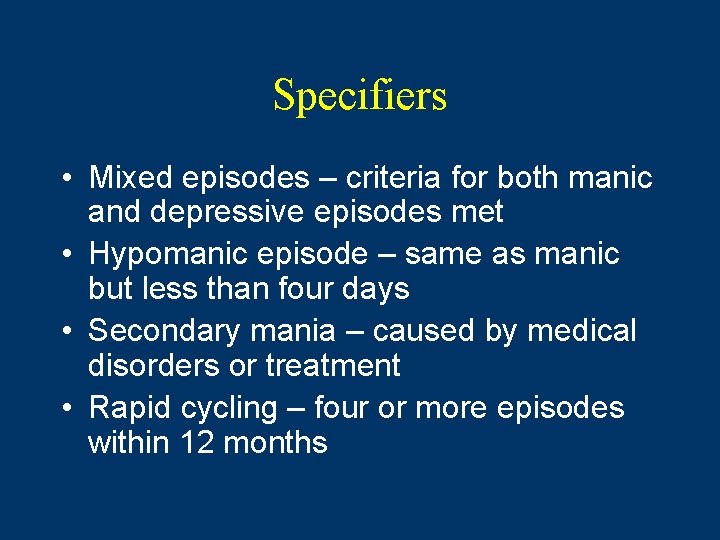 Specifiers

• Mixed episodes – criteria for both manic and depressive episodes met
• Hypomanic episode – same as manic but less than four days
• Secondary mania – caused by medical disorders or treatment
• Rapid cycling – four or more episodes within 12 months